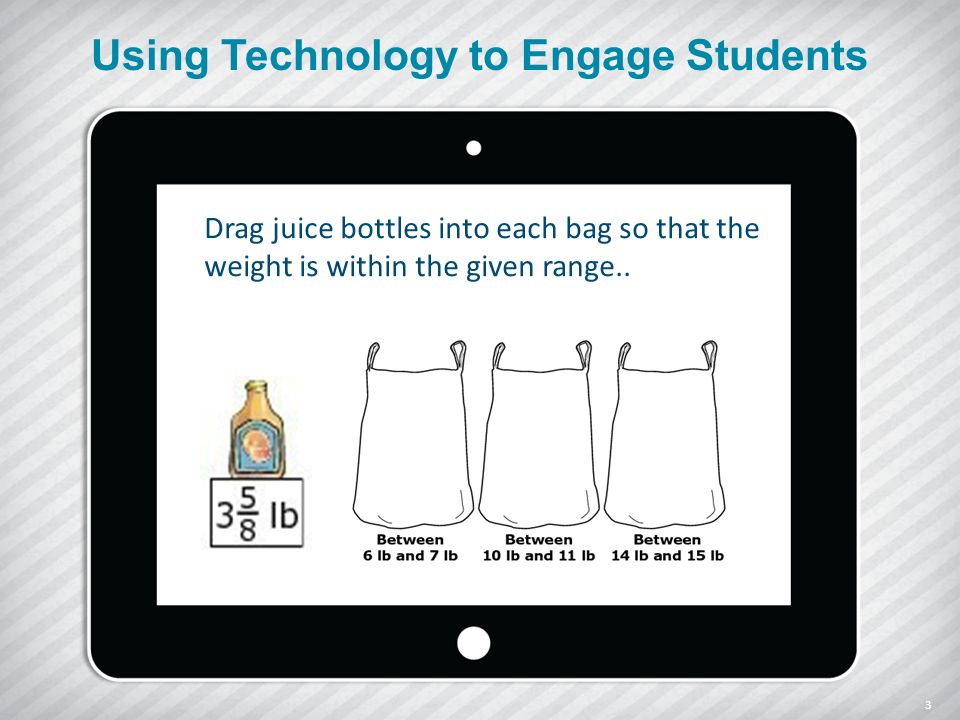 Using Technology to Engage Students

Drag juice bottles into each bag so that the weight is within the given range..

$3\frac{5}{8}$ lb

Between
6 lb and 7 lb

Between
10 lb and 11 lb

Between
14 lb and 15 lb

3